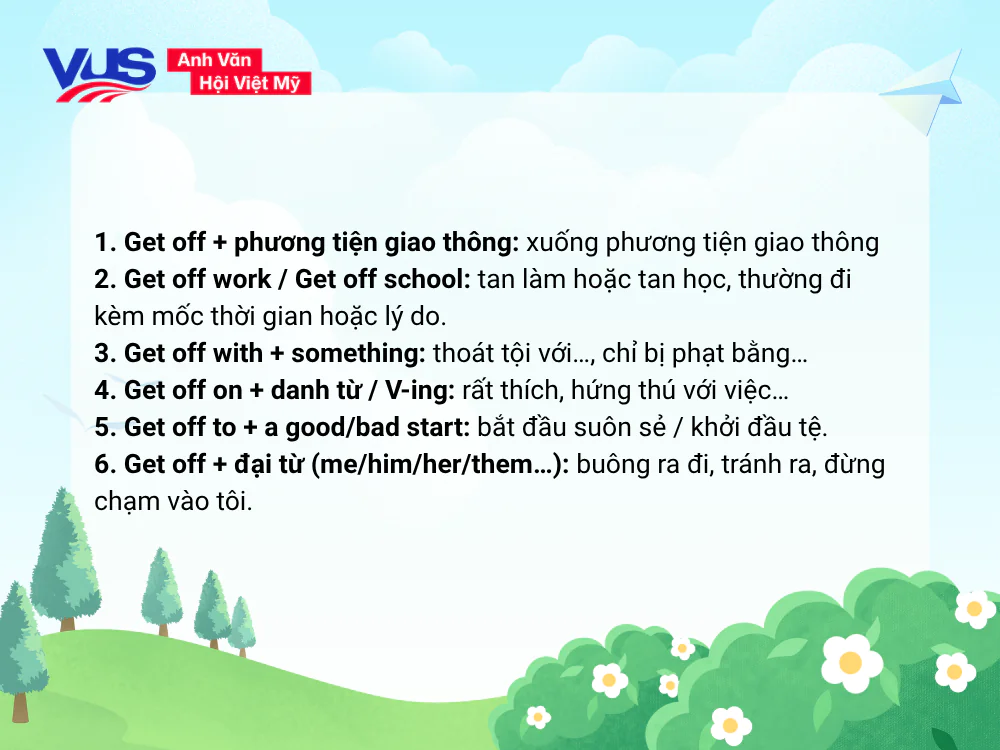 VUS Anh Văn Hội Việt Mỹ

1. Get off + phương tiện giao thông: xuống phương tiện giao thông
2. Get off work / Get off school: tan làm hoặc tan học, thường đi kèm mốc thời gian hoặc lý do.
3. Get off with + something: thoát tội với…, chỉ bị phạt bằng…
4. Get off on + danh từ / V-ing: rất thích, hứng thú với việc…
5. Get off to + a good/bad start: bắt đầu suôn sẻ / khởi đầu tệ.
6. Get off + đại từ (me/him/her/them…): buông ra đi, tránh ra, đừng chạm vào tôi.